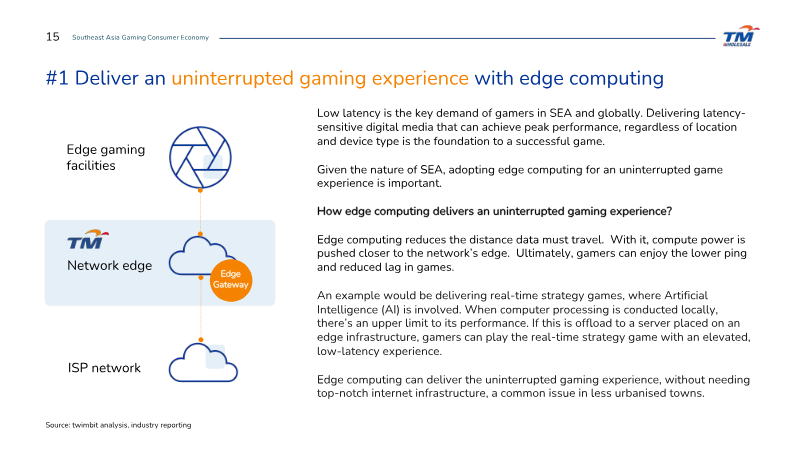 15 Southeast Asia Gaming Consumer Economy

TM WHOLESALE

#1 Deliver an uninterrupted gaming experience with edge computing

Edge gaming facilities

TM

Network edge

Edge Gateway

ISP network

Low latency is the key demand of gamers in SEA and globally. Delivering latency-sensitive digital media that can achieve peak performance, regardless of location and device type is the foundation to a successful game.

Given the nature of SEA, adopting edge computing for an uninterrupted game experience is important.

How edge computing delivers an uninterrupted gaming experience?

Edge computing reduces the distance data must travel. With it, compute power is pushed closer to the network's edge. Ultimately, gamers can enjoy the lower ping and reduced lag in games.

An example would be delivering real-time strategy games, where Artificial Intelligence (AI) is involved. When computer processing is conducted locally, there's an upper limit to its performance. If this is offload to a server placed on an edge infrastructure, gamers can play the real-time strategy game with an elevated, low-latency experience.

Edge computing can deliver the uninterrupted gaming experience, without needing top-notch internet infrastructure, a common issue in less urbanised towns.

Source: twimbit analysis, industry reporting